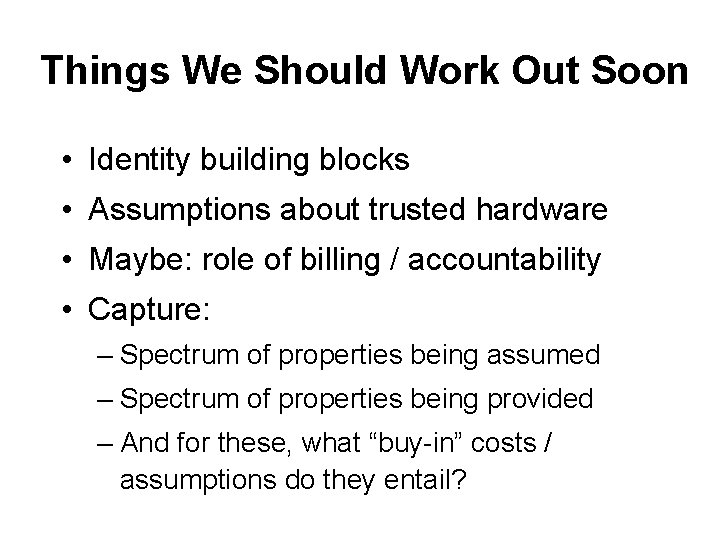 Things We Should Work Out Soon

• Identity building blocks
• Assumptions about trusted hardware
• Maybe: role of billing / accountability
• Capture:
– Spectrum of properties being assumed
– Spectrum of properties being provided
– And for these, what “buy-in” costs / assumptions do they entail?